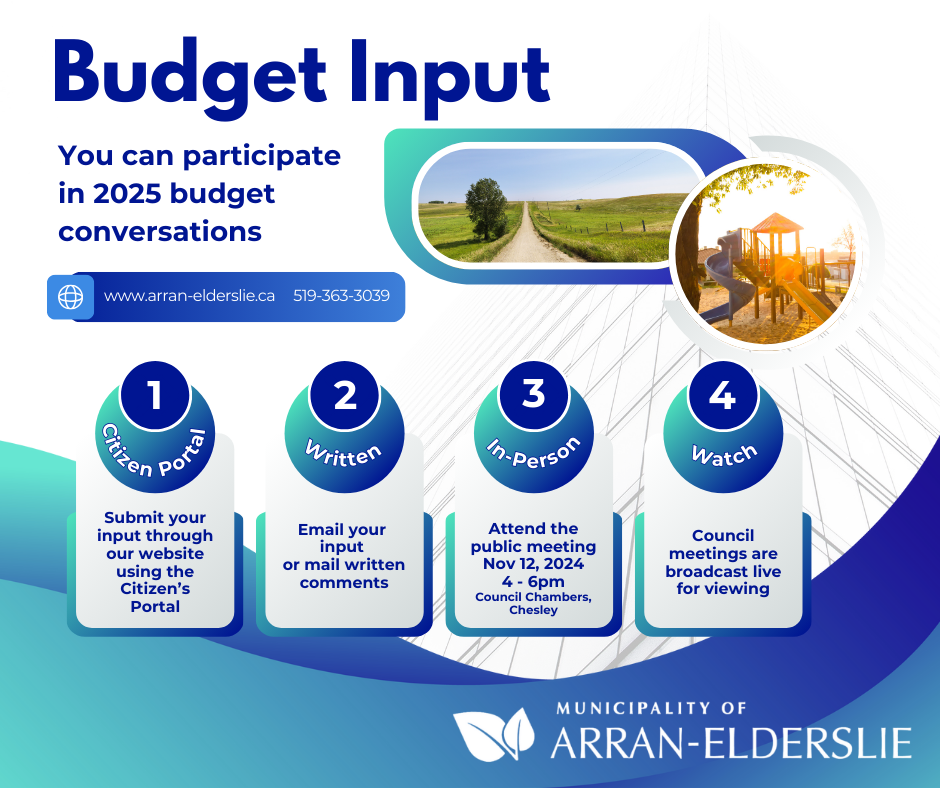 Budget Input

You can participate in 2025 budget conversations

www.arran-elderslie.ca 519-363-3039

1
Citizen Portal
Submit your input through our website using the Citizen's Portal

2
Written
Email your input or mail written comments

3
In-Person
Attend the public meeting Nov 12, 2024 4 - 6pm Council Chambers, Chesley

4
Watch
Council meetings are broadcast live for viewing

MUNICIPALITY OF
ARRAN-ELDERSLIE